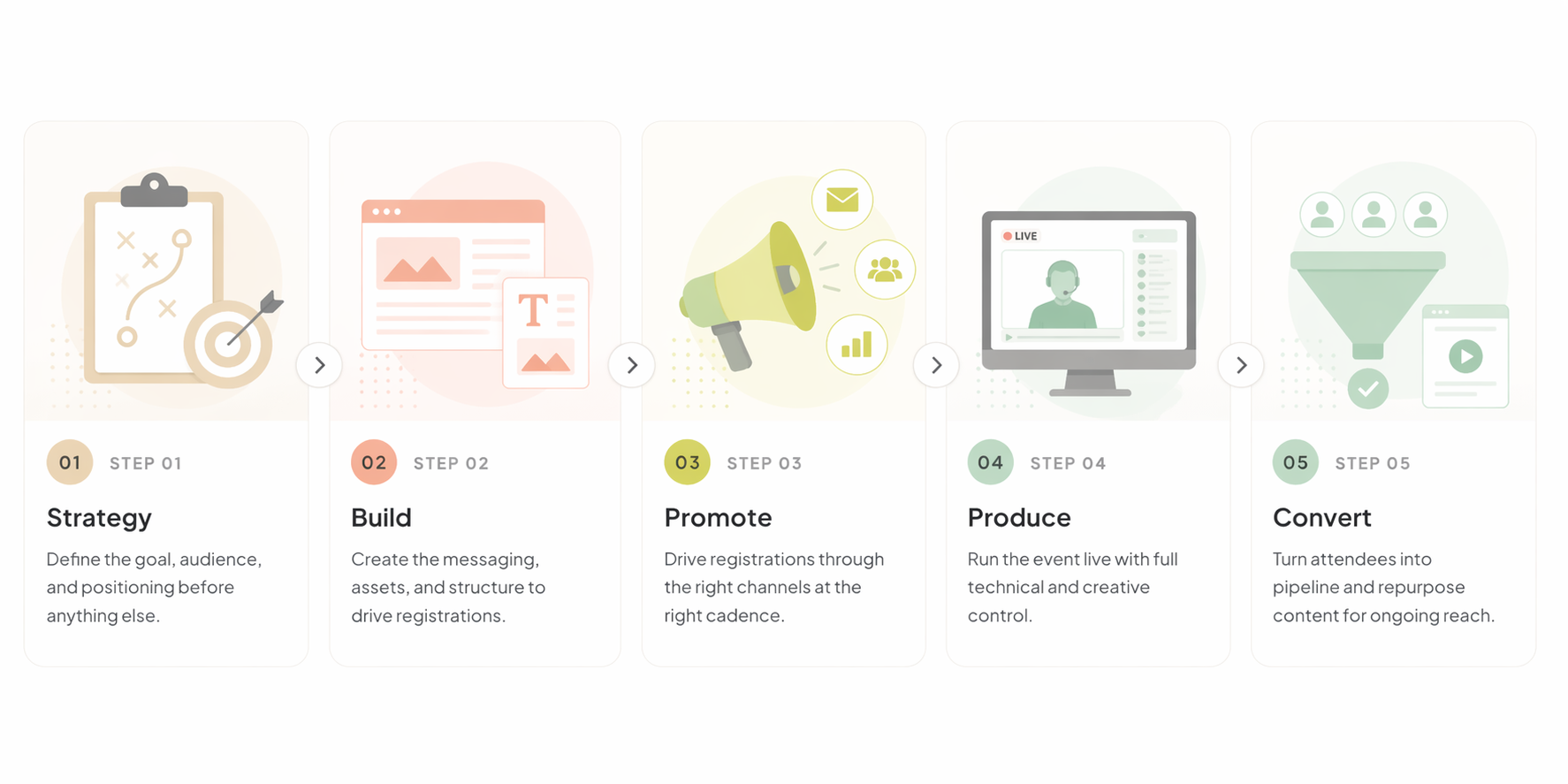 01 STEP 01

Strategy

Define the goal, audience, and positioning before anything else.

T

02 STEP 02

Build

Create the messaging, assets, and structure to drive registrations.

03 STEP 03

Promote

Drive registrations through the right channels at the right cadence.

LIVE

04 STEP 04

Produce

Run the event live with full technical and creative control.

05 STEP 05

Convert

Turn attendees into pipeline and repurpose content for ongoing reach.